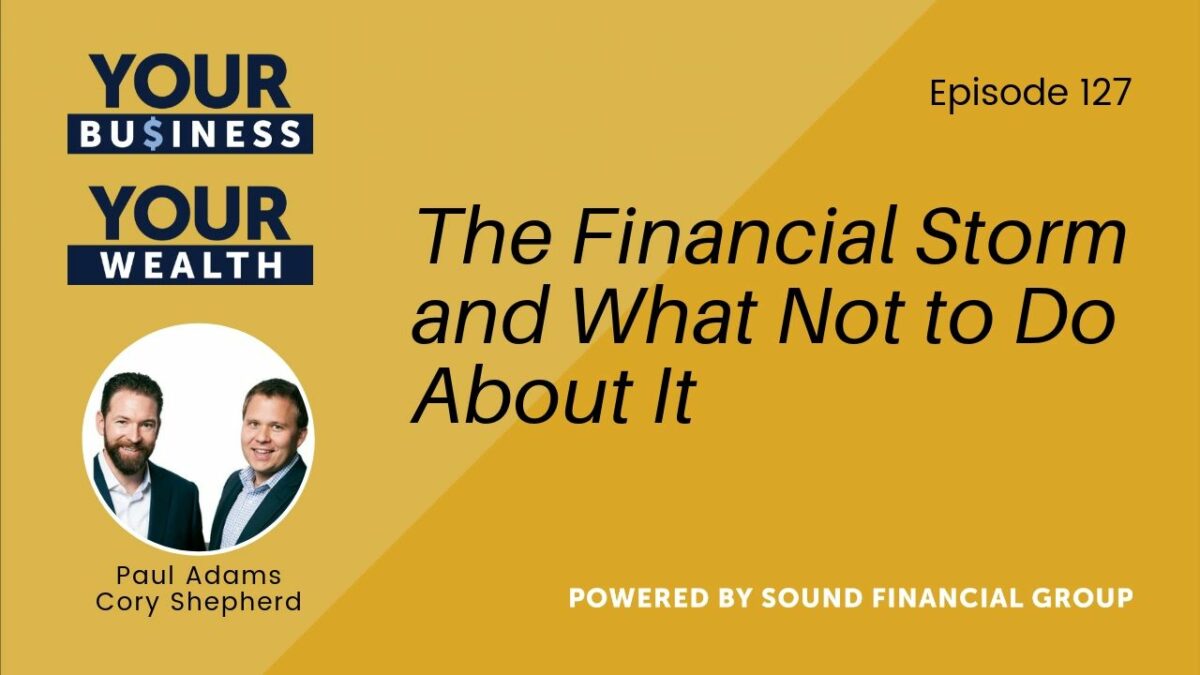 YOUR BU$INESS
YOUR WEALTH

Episode 127

The Financial Storm and What Not to Do About It

Paul Adams
Cory Shepherd

POWERED BY SOUND FINANCIAL GROUP